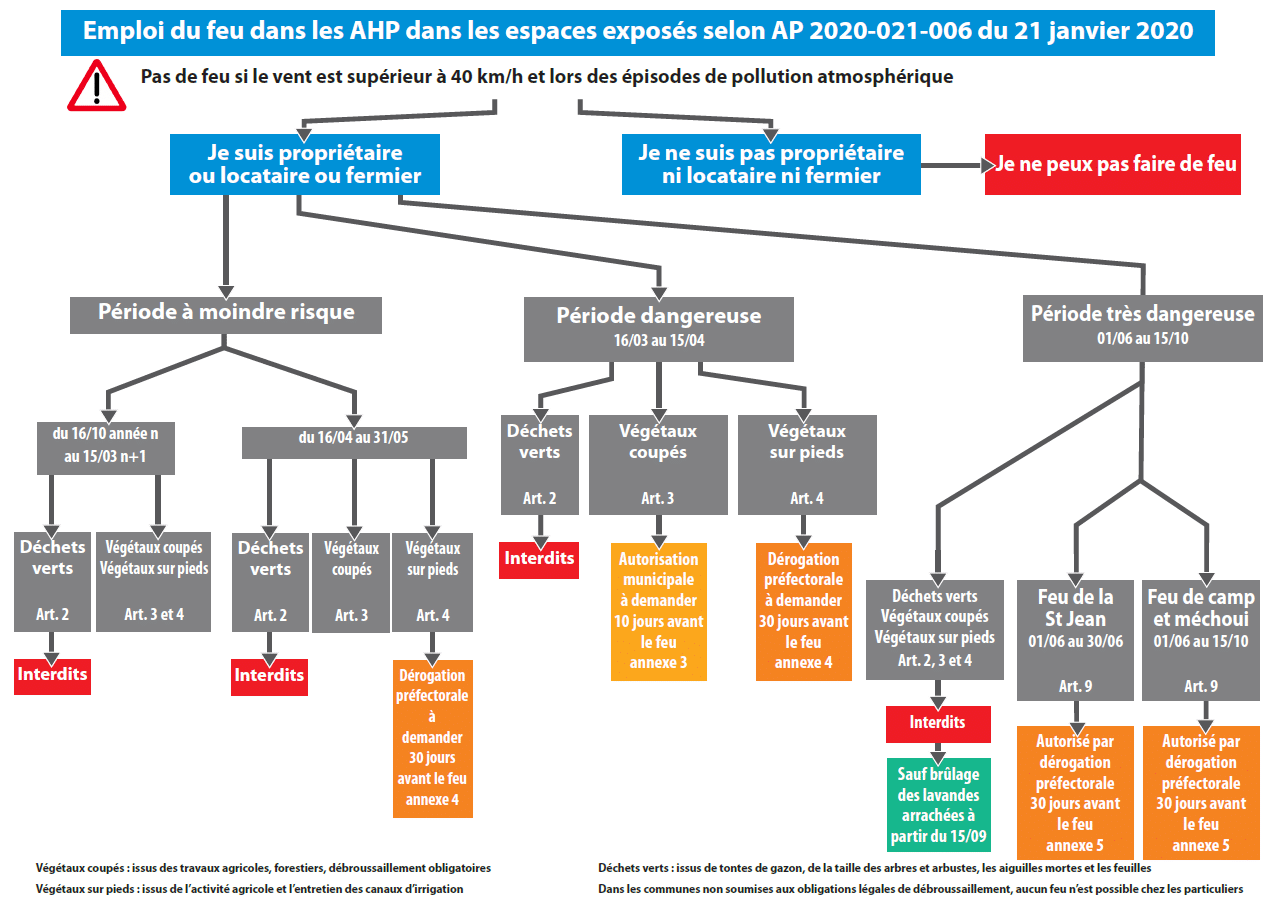 Emploi du feu dans les AHP dans les espaces exposés selon AP 2020-021-006 du 21 janvier 2020

Pas de feu si le vent est supérieur à 40 km/h et lors des épisodes de pollution atmosphérique

Je suis propriétaire ou locataire ou fermier

Je ne suis pas propriétaire ni locataire ni fermier

Je ne peux pas faire de feu

Période à moindre risque

du 16/10 année n au 15/03 n+1

Déchets verts

Art. 2

Interdits

Végétaux coupés Végétaux sur pieds

Art. 3 et 4

du 16/04 au 31/05

Déchets verts

Art. 2

Interdits

Végétaux coupés

Art. 3

Végétaux sur pieds

Art. 4

Dérogation préfectorale à demander 30 jours avant le feu annexe 4

Période dangereuse
16/03 au 15/04

Déchets verts

Art. 2

Interdits

Végétaux coupés

Art. 3

Autorisation municipale à demander 10 jours avant le feu annexe 3

Végétaux sur pieds

Art. 4

Dérogation préfectorale à demander 30 jours avant le feu annexe 4

Période très dangereuse
01/06 au 15/10

Déchets verts Végétaux coupés Végétaux sur pieds Art. 2, 3 et 4

Interdits

Sauf brûlage des lavandes arrachées à partir du 15/09

Feu de la St Jean
01/06 au 30/06

Art. 9

Autorisé par dérogation préfectorale 30 jours avant le feu annexe 5

Feu de camp et méchoui
01/06 au 15/10

Art. 9

Autorisé par dérogation préfectorale 30 jours avant le feu annexe 5

Végétaux coupés : issus des travaux agricoles, forestiers, débroussaillement obligatoires

Végétaux sur pieds : issus de l'activité agricole et l'entretien des canaux d'irrigation

Déchets verts : issus de tontes de gazon, de la taille des arbres et arbustes, les aiguilles mortes et les feuilles

Dans les communes non soumises aux obligations légales de débroussaillement, aucun feu n'est possible chez les particuliers